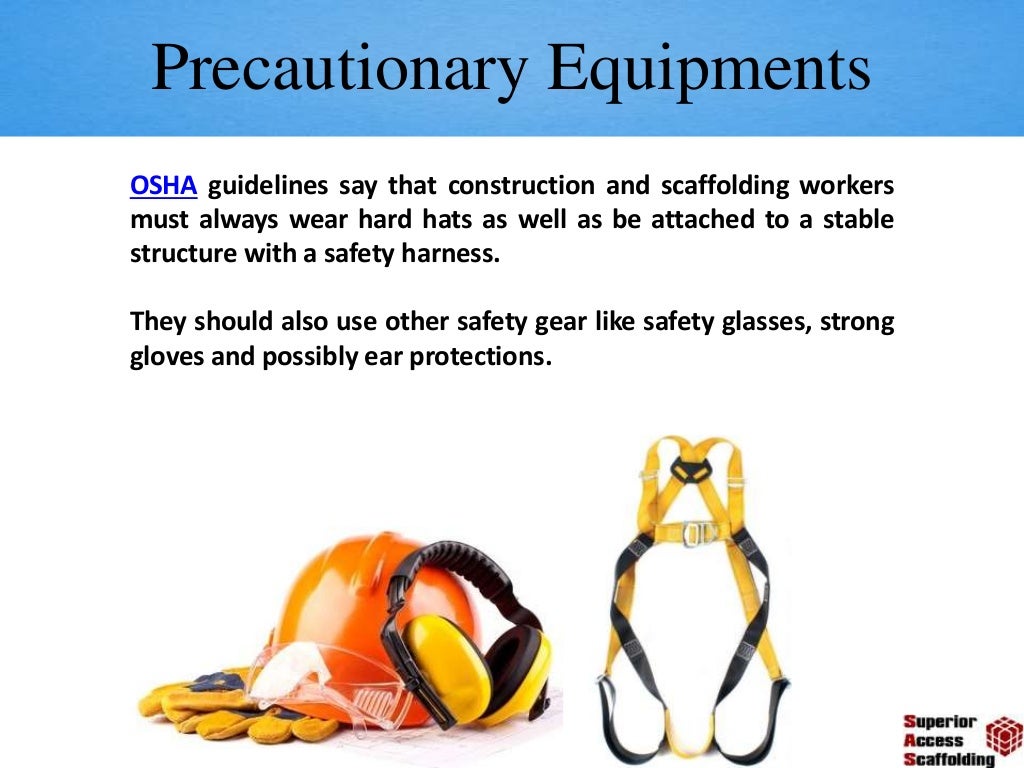 Precautionary Equipments

OSHA guidelines say that construction and scaffolding workers must always wear hard hats as well as be attached to a stable structure with a safety harness.

They should also use other safety gear like safety glasses, strong gloves and possibly ear protections.

Superior
Access
Scaffolding